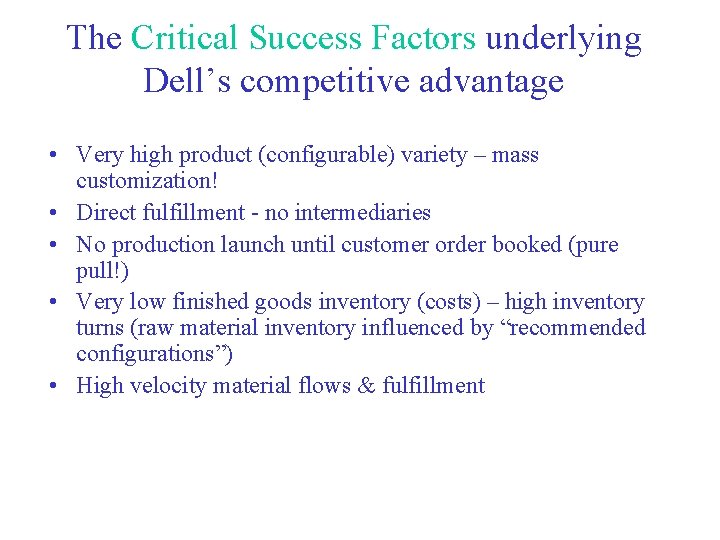 The Critical Success Factors underlying Dell’s competitive advantage

• Very high product (configurable) variety – mass customization!
• Direct fulfillment - no intermediaries
• No production launch until customer order booked (pure pull!)
• Very low finished goods inventory (costs) – high inventory turns (raw material inventory influenced by “recommended configurations”)
• High velocity material flows & fulfillment